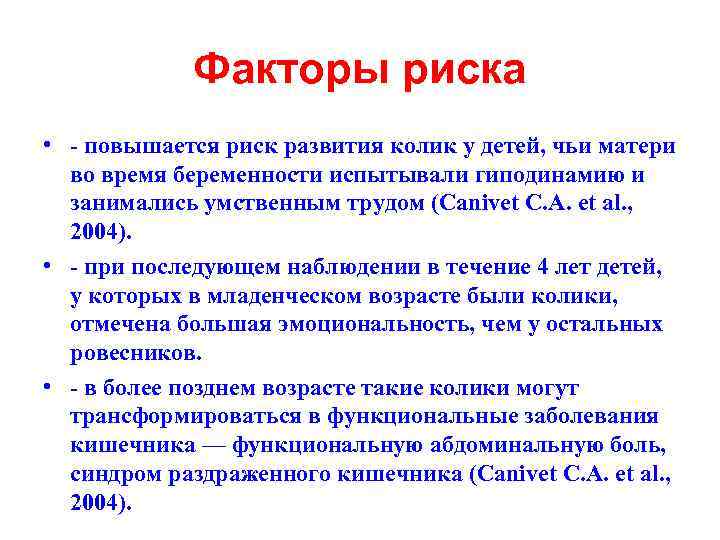 Факторы риска

• - повышается риск развития колик у детей, чьи матери во время беременности испытывали гиподинамию и занимались умственным трудом (Canivet C.A. et al., 2004).

• - при последующем наблюдении в течение 4 лет детей, у которых в младенческом возрасте были колики, отмечена большая эмоциональность, чем у остальных ровесников.

• - в более позднем возрасте такие колики могут трансформироваться в функциональные заболевания кишечника — функциональную абдоминальную боль, синдром раздраженного кишечника (Canivet C.A. et al., 2004).